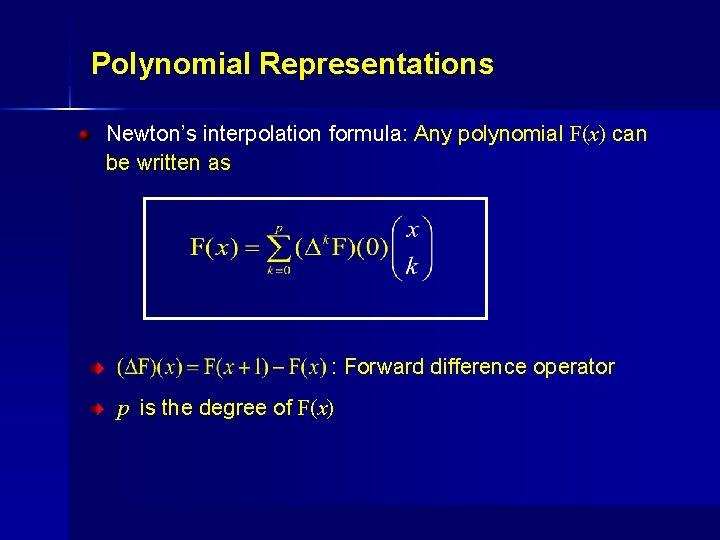 Polynomial Representations

Newton's interpolation formula: Any polynomial $F(x)$ can be written as

$F(x) = \sum_{k=0}^{p} (\Delta^k F)(0) \binom{x}{k}$

$(\Delta F)(x) = F(x+1) - F(x)$ : Forward difference operator

$p$ is the degree of $F(x)$